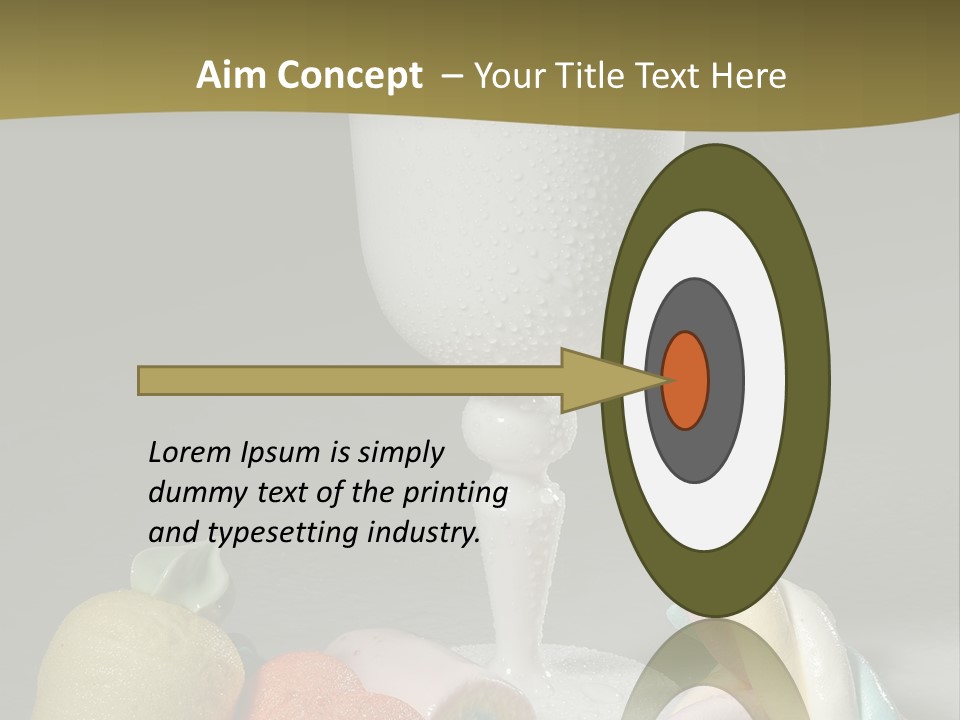 Aim Concept – Your Title Text Here

Lorem Ipsum is simply dummy text of the printing and typesetting industry.